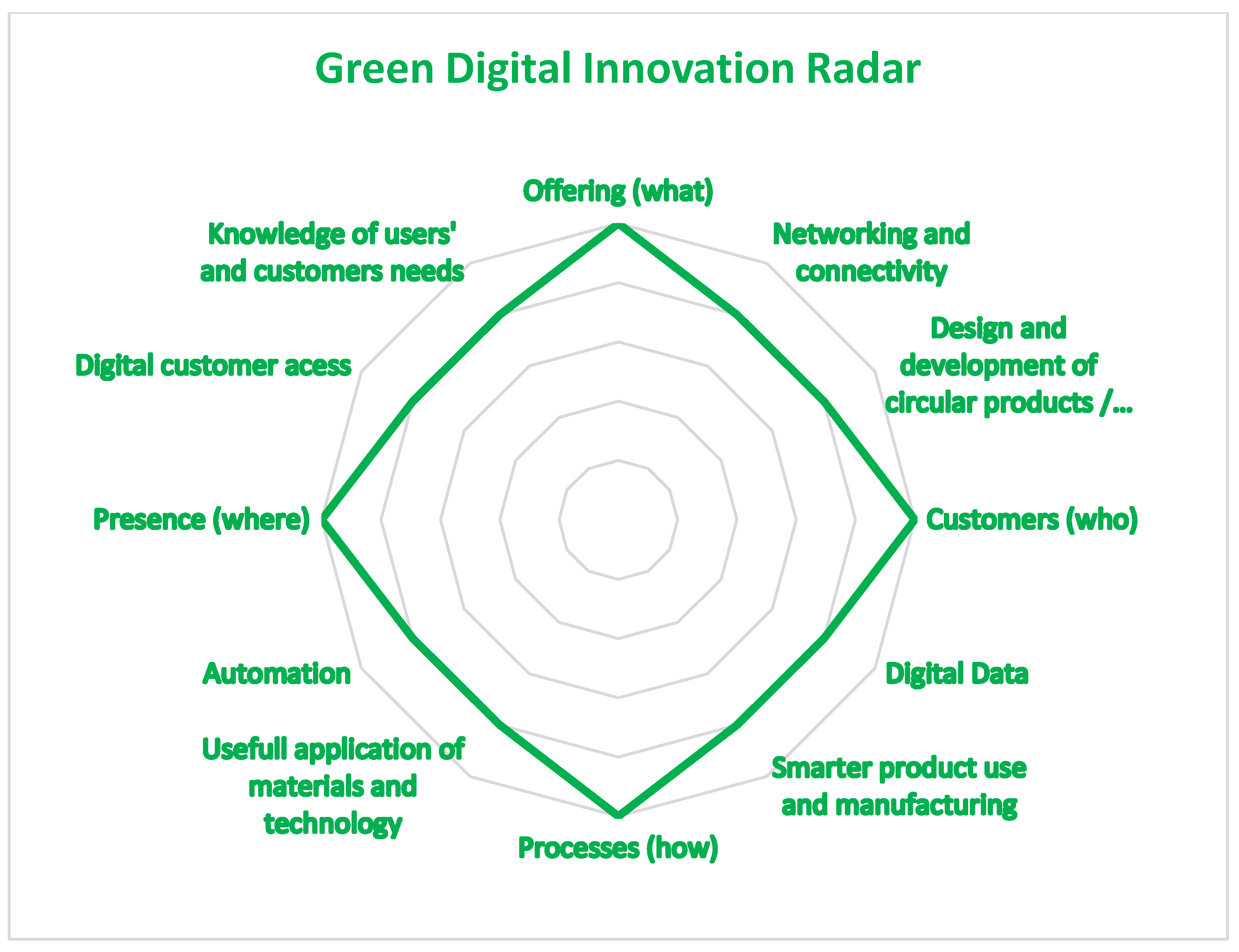 Green Digital Innovation Radar

Offering (what)

Networking and connectivity

Design and development of circular products /...

Customers (who)

Digital Data

Smarter product use and manufacturing

Processes (how)

Usefull application of materials and technology

Automation

Presence (where)

Digital customer acess

Knowledge of users' and customers needs